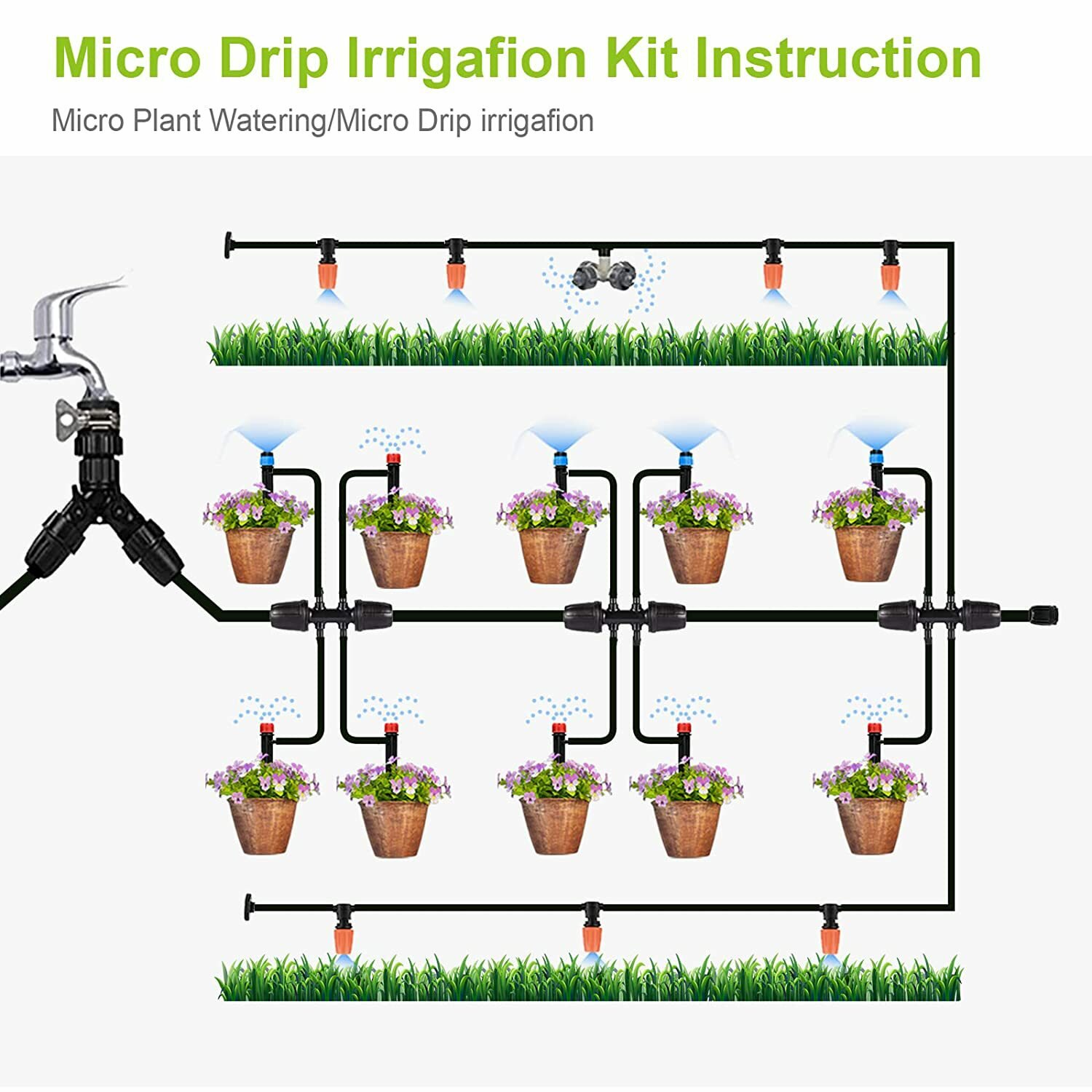 Micro Drip Irrigafion Kit Instruction

Micro Plant Watering/Micro Drip irrigafion